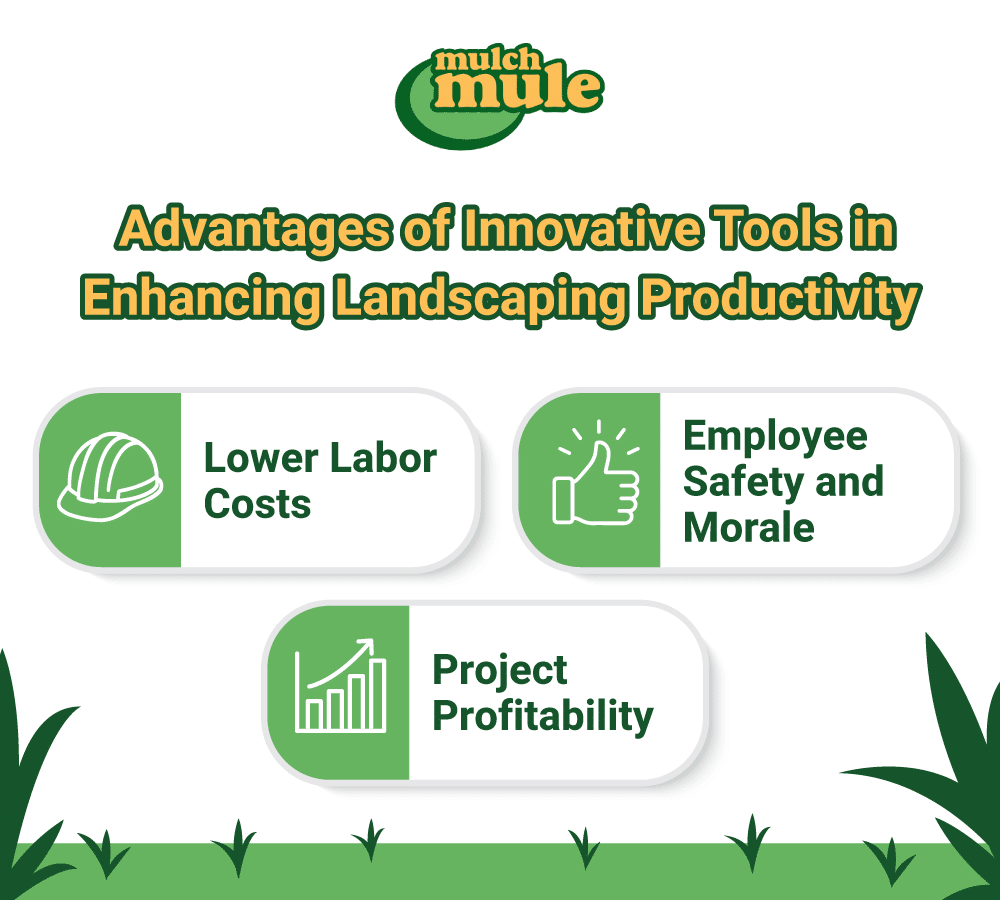 mulch mule

Advantages of Innovative Tools in Enhancing Landscaping Productivity

Lower Labor Costs

Employee Safety and Morale

Project Profitability